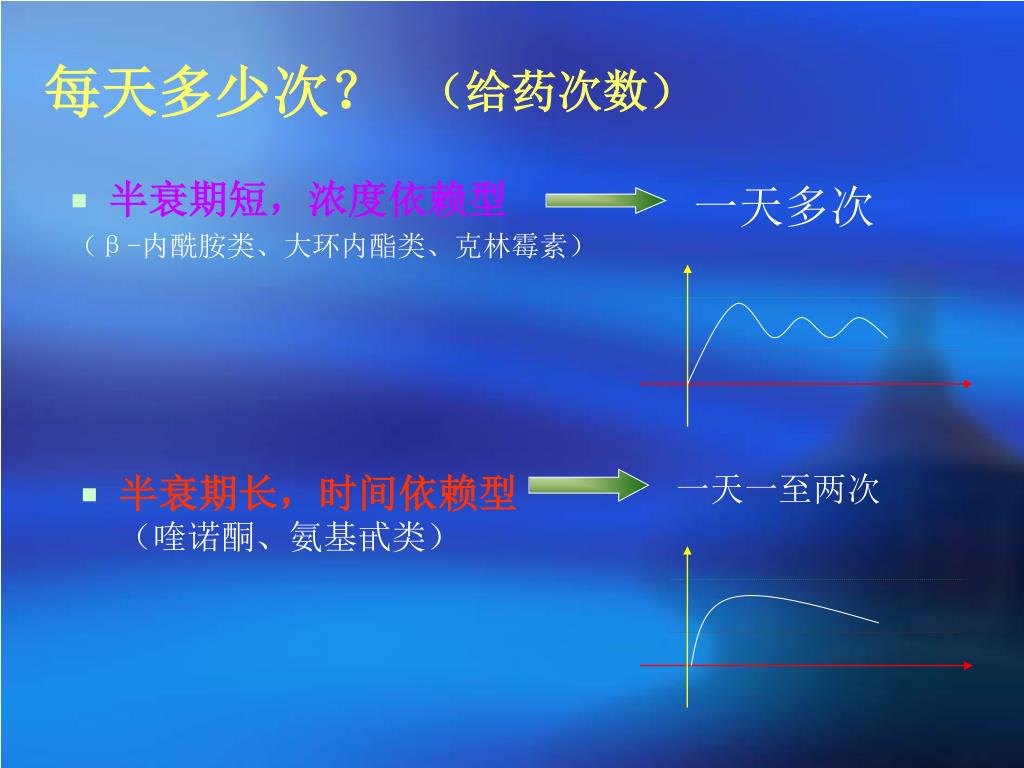 每天多少次？ （给药次数）

半衰期短，浓度依赖型 一天多次

（β-内酰胺类、大环内酯类、克林霉素）

半衰期长，时间依赖型 一天一至两次

（喹诺酮、氨基甙类）